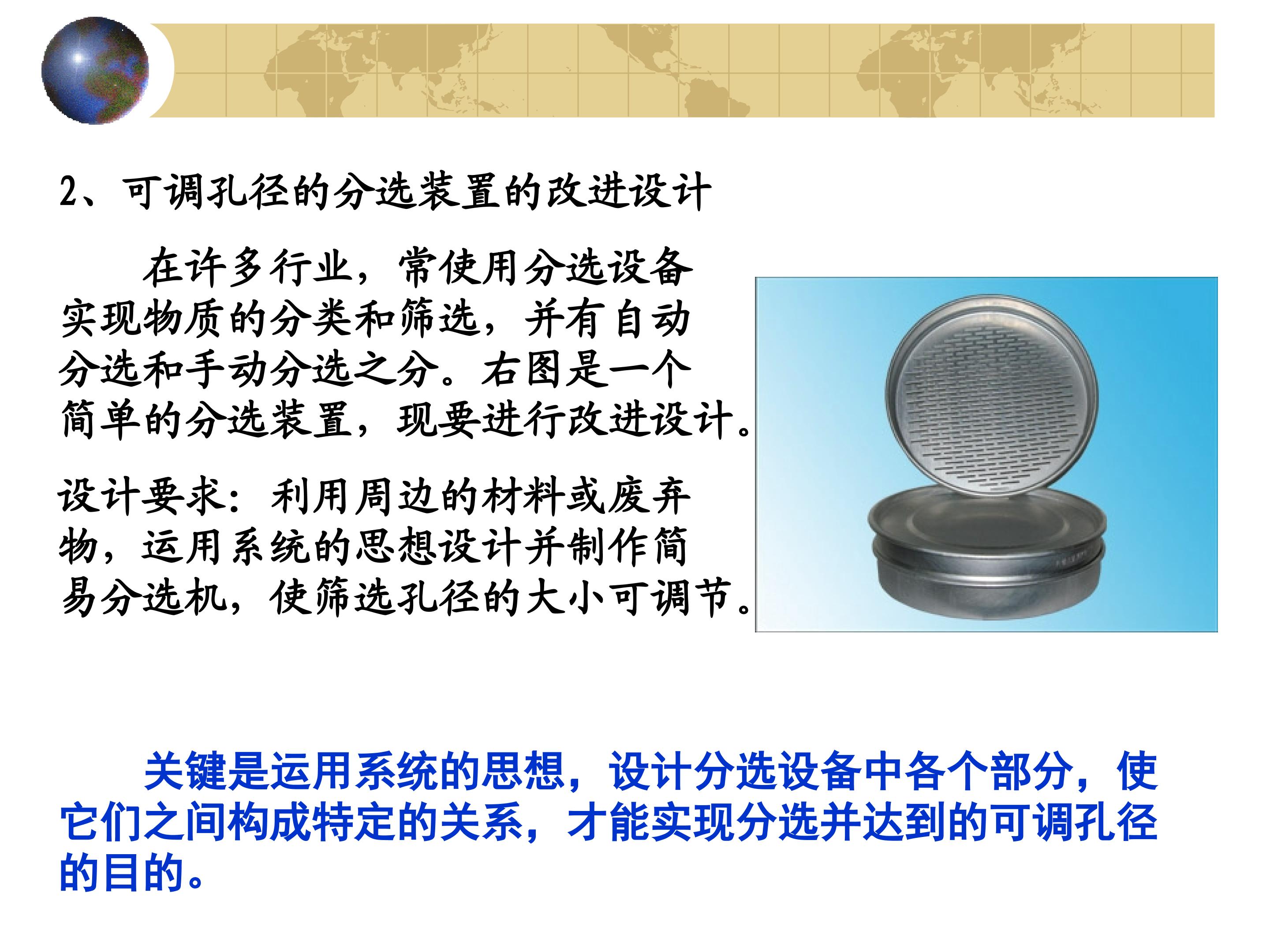 2、可调孔径的分选装置的改进设计

在许多行业，常使用分选设备实现物质的分类和筛选，并有自动分选和手动分选之分。右图是一个简单的分选装置，现要进行改进设计。

设计要求：利用周边的材料或废弃物，运用系统的思想设计并制作简易分选机，使筛选孔径的大小可调节。

关键是运用系统的思想，设计分选设备中各个部分，使它们之间构成特定的关系，才能实现分选并达到的可调孔径的目的。